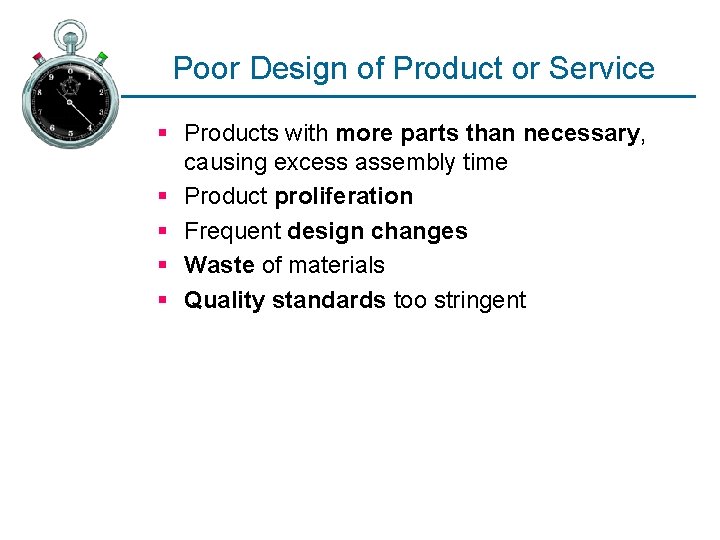 Poor Design of Product or Service

- Products with more parts than necessary, causing excess assembly time
- Product proliferation
- Frequent design changes
- Waste of materials
- Quality standards too stringent